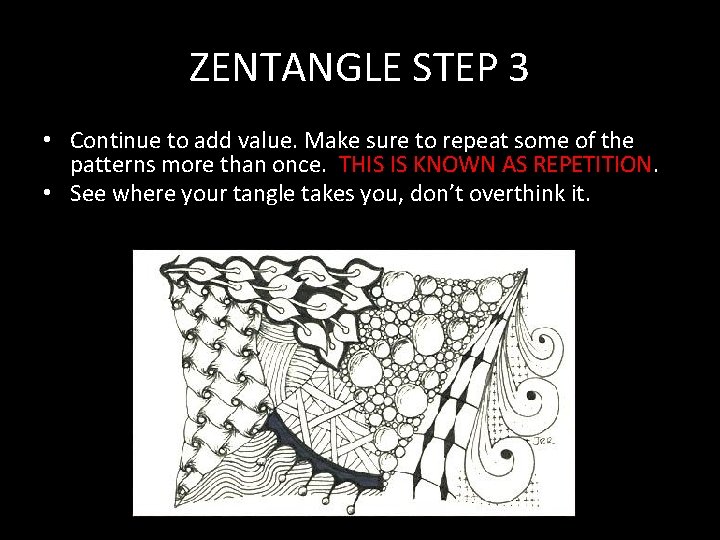 ZENTANGLE STEP 3

• Continue to add value. Make sure to repeat some of the patterns more than once. THIS IS KNOWN AS REPETITION.
• See where your tangle takes you, don't overthink it.

JRR